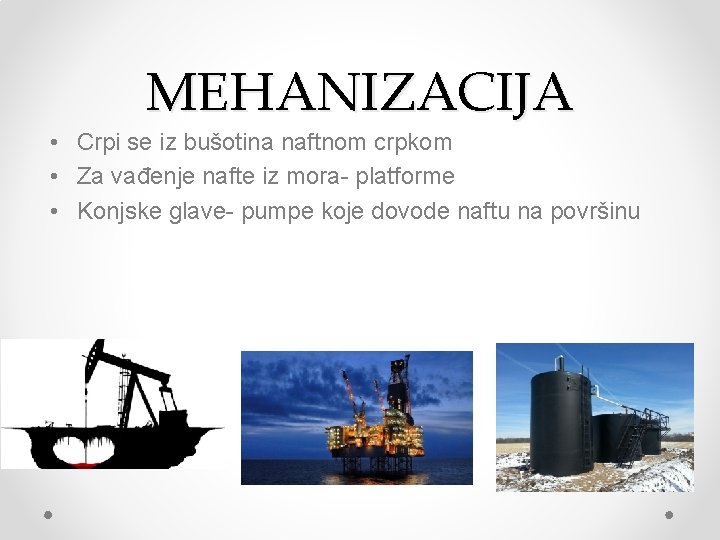 MEHANIZACIJA

• Crpi se iz bušotina naftnom crpkom
• Za vađenje nafte iz mora- platforme
• Konjske glave- pumpe koje dovode naftu na površinu